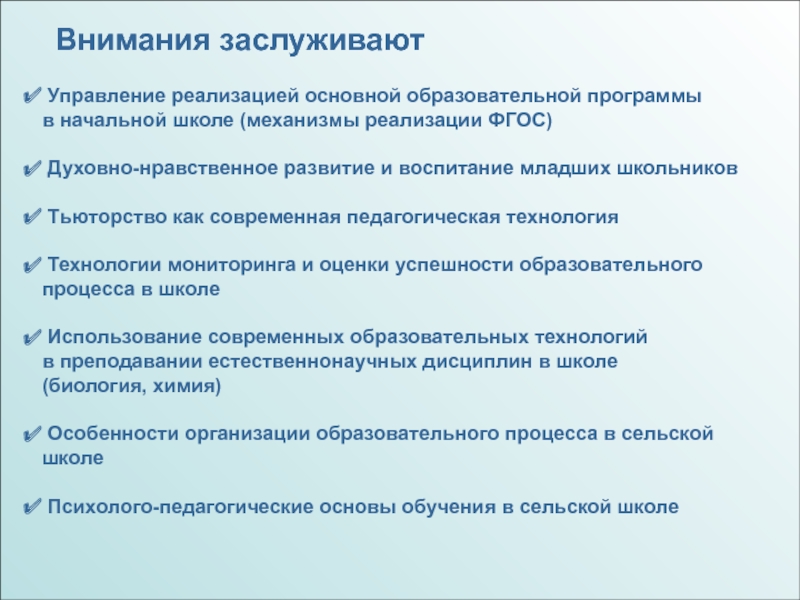 Внимания заслуживают

✔ Управление реализацией основной образовательной программы в начальной школе (механизмы реализации ФГОС)

✔ Духовно-нравственное развитие и воспитание младших школьников

✔ Тьюторство как современная педагогическая технология

✔ Технологии мониторинга и оценки успешности образовательного процесса в школе

✔ Использование современных образовательных технологий в преподавании естественнонаучных дисциплин в школе (биология, химия)

✔ Особенности организации образовательного процесса в сельской школе

✔ Психолого-педагогические основы обучения в сельской школе